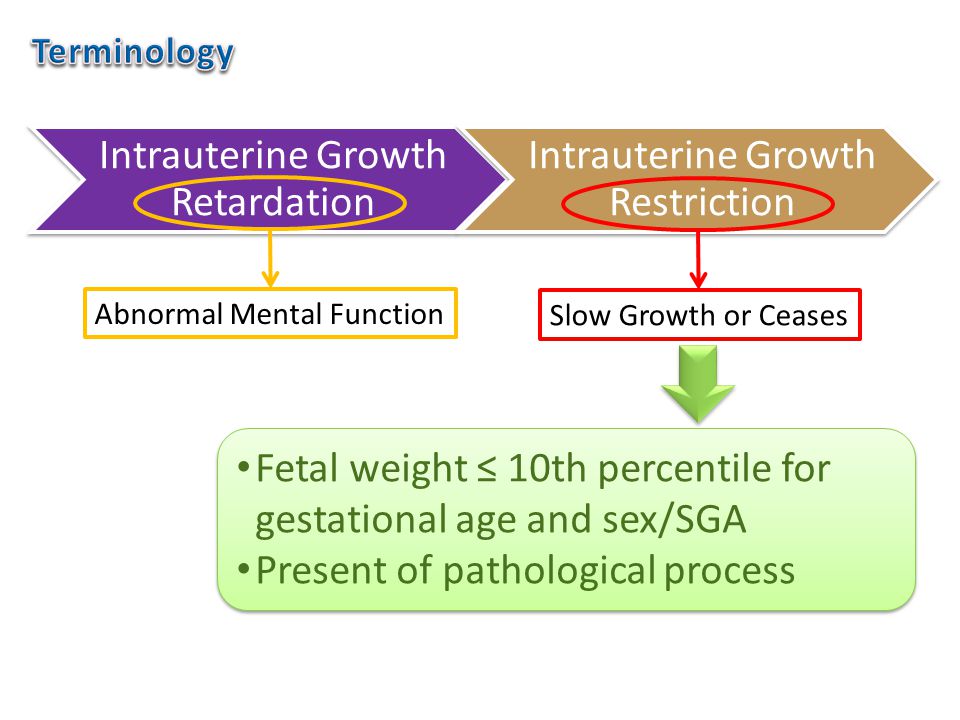 Terminology

Intrauterine Growth Retardation

Intrauterine Growth Restriction

Abnormal Mental Function

Slow Growth or Ceases

• Fetal weight ≤ 10th percentile for gestational age and sex/SGA
• Present of pathological process